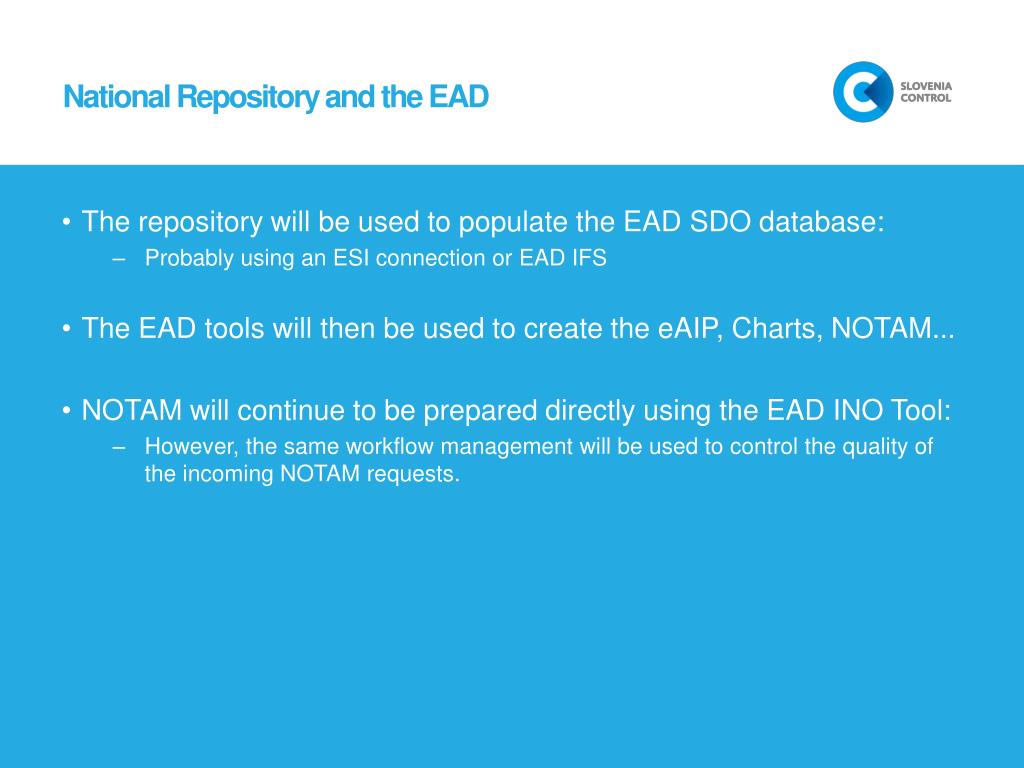 National Repository and the EAD

SLOVENIA CONTROL

• The repository will be used to populate the EAD SDO database:
– Probably using an ESI connection or EAD IFS

• The EAD tools will then be used to create the eAIP, Charts, NOTAM...

• NOTAM will continue to be prepared directly using the EAD INO Tool:
– However, the same workflow management will be used to control the quality of the incoming NOTAM requests.